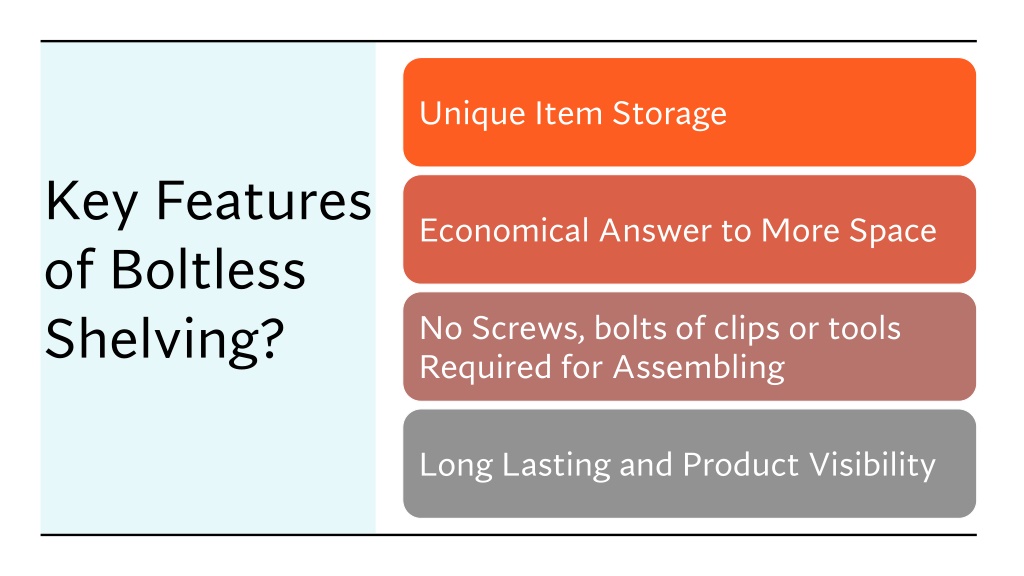 Key Features of Boltless Shelving?

Unique Item Storage

Economical Answer to More Space

No Screws, bolts of clips or tools Required for Assembling

Long Lasting and Product Visibility